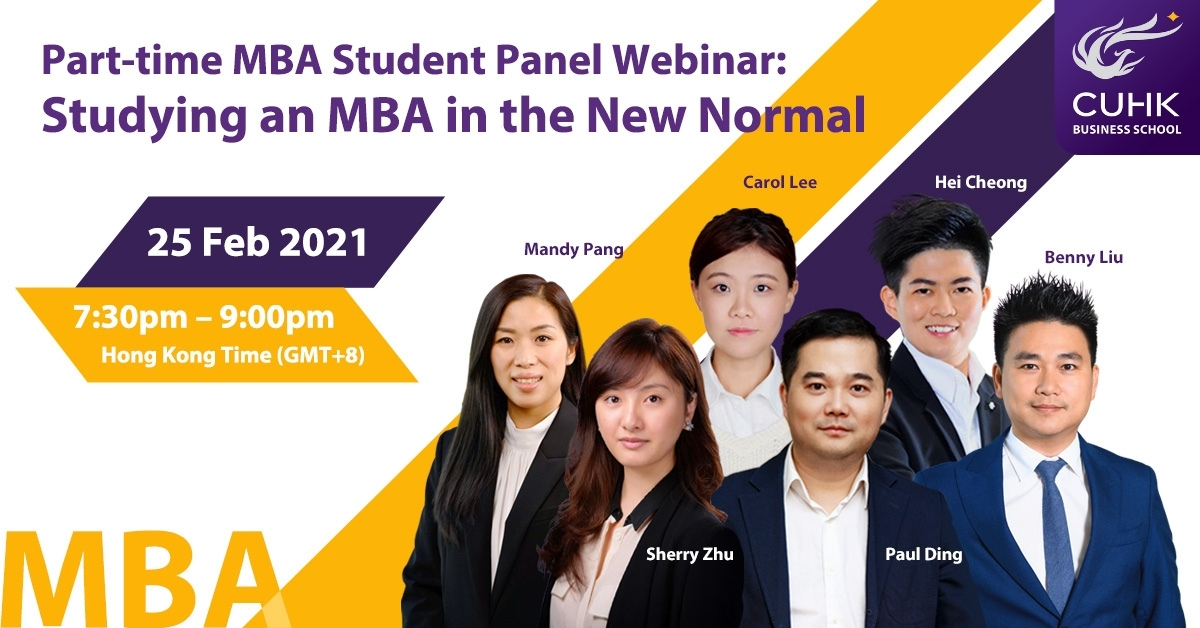 Part-time MBA Student Panel Webinar:
Studying an MBA in the New Normal

CUHK
BUSINESS SCHOOL

25 Feb 2021

7:30pm – 9:00pm
Hong Kong Time (GMT+8)

Carol Lee

Hei Cheong

Mandy Pang

Benny Liu

Sherry Zhu

Paul Ding

MBA